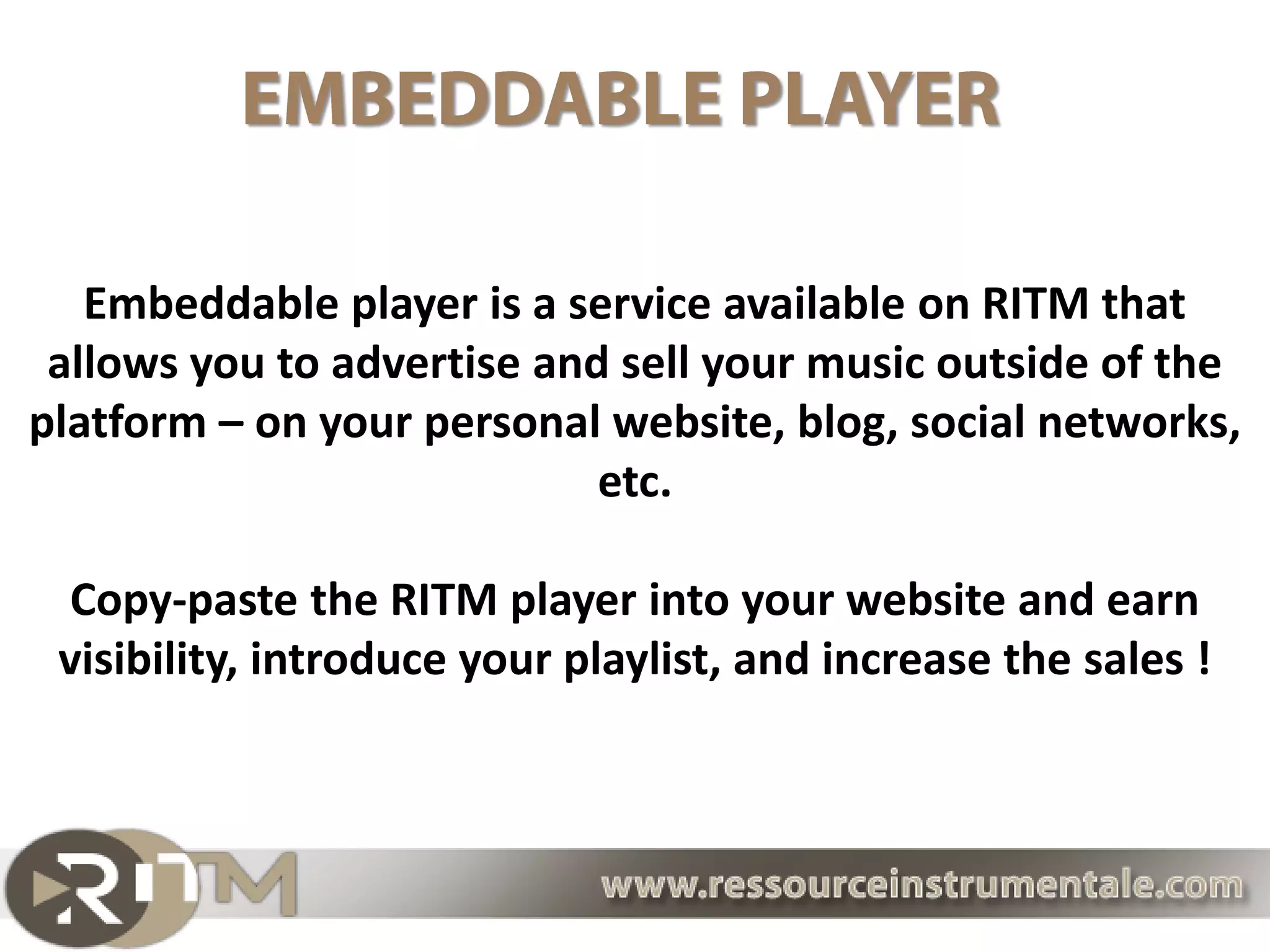 EMBEDDABLE PLAYER

Embeddable player is a service available on RITM that allows you to advertise and sell your music outside of the platform – on your personal website, blog, social networks, etc.

Copy-paste the RITM player into your website and earn visibility, introduce your playlist, and increase the sales !

RITM

www.ressourceinstrumentale.com